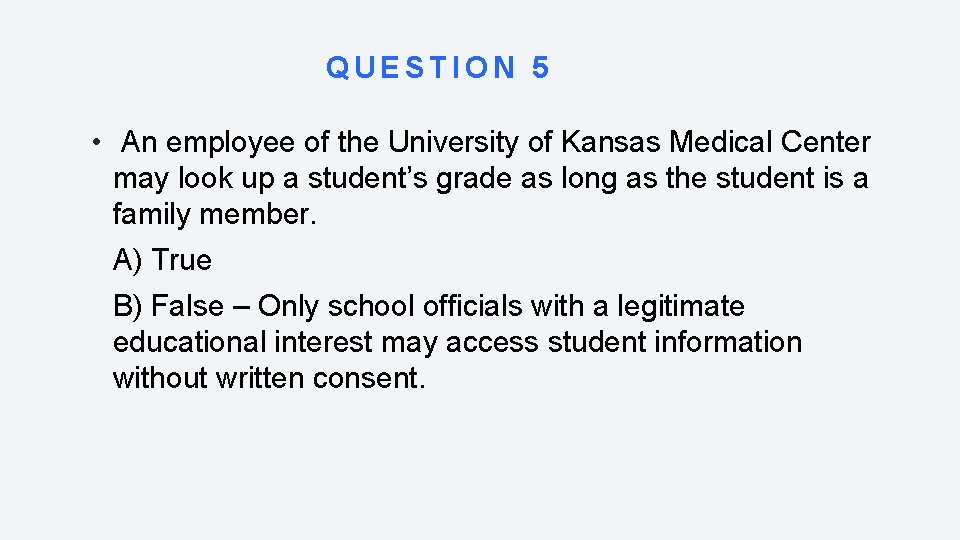 QUESTION 5

• An employee of the University of Kansas Medical Center may look up a student’s grade as long as the student is a family member.

A) True

B) False – Only school officials with a legitimate educational interest may access student information without written consent.